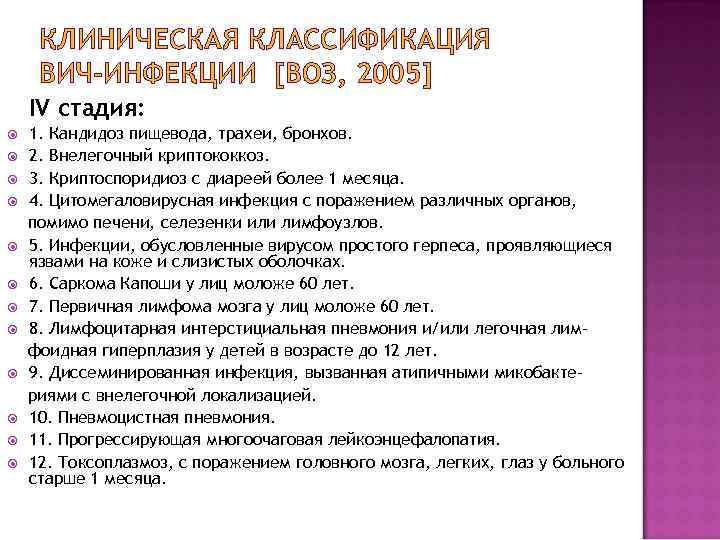 КЛИНИЧЕСКАЯ КЛАССИФИКАЦИЯ ВИЧ-ИНФЕКЦИИ [ВОЗ, 2005]

IV стадия:

1. Кандидоз пищевода, трахеи, бронхов.

2. Внелегочный криптококкоз.

3. Криптоспоридиоз с диареей более 1 месяца.

4. Цитомегаловирусная инфекция с поражением различных органов, помимо печени, селезенки или лимфоузлов.

5. Инфекции, обусловленные вирусом простого герпеса, проявляющиеся язвами на коже и слизистых оболочках.

6. Саркома Капоши у лиц моложе 60 лет.

7. Первичная лимфома мозга у лиц моложе 60 лет.

8. Лимфоцитарная интерстициальная пневмония и/или легочная лимфоидная гиперплазия у детей в возрасте до 12 лет.

9. Диссеминированная инфекция, вызванная атипичными микобактериями с внелегочной локализацией.

10. Пневмоцистная пневмония.

11. Прогрессирующая многоочаговая лейкоэнцефалопатия.

12. Токсоплазмоз, с поражением головного мозга, легких, глаз у больного старше 1 месяца.